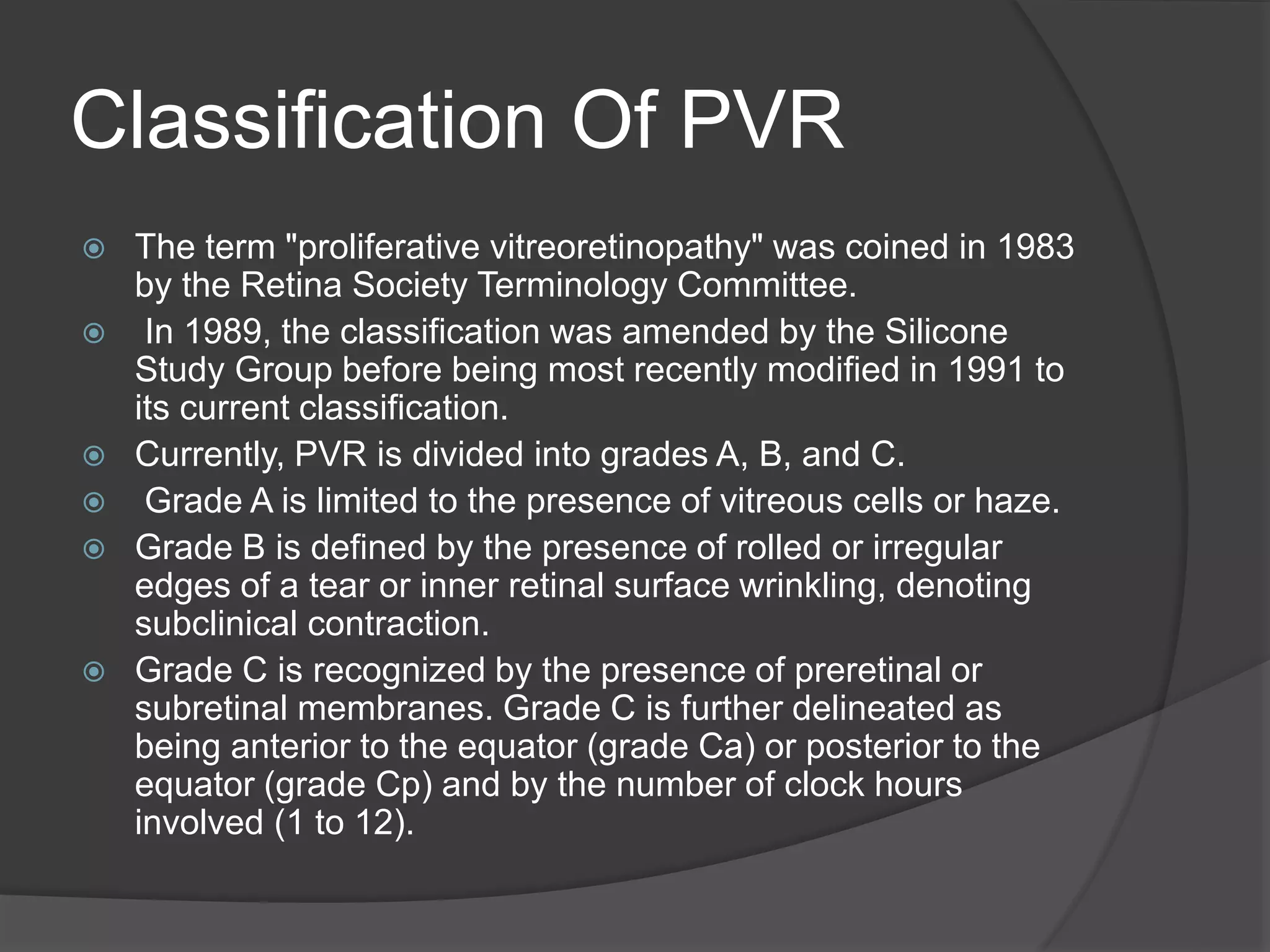 Classification Of PVR

The term "proliferative vitreoretinopathy" was coined in 1983 by the Retina Society Terminology Committee.

In 1989, the classification was amended by the Silicone Study Group before being most recently modified in 1991 to its current classification.

Currently, PVR is divided into grades A, B, and C.

Grade A is limited to the presence of vitreous cells or haze.

Grade B is defined by the presence of rolled or irregular edges of a tear or inner retinal surface wrinkling, denoting subclinical contraction.

Grade C is recognized by the presence of preretinal or subretinal membranes. Grade C is further delineated as being anterior to the equator (grade Ca) or posterior to the equator (grade Cp) and by the number of clock hours involved (1 to 12).